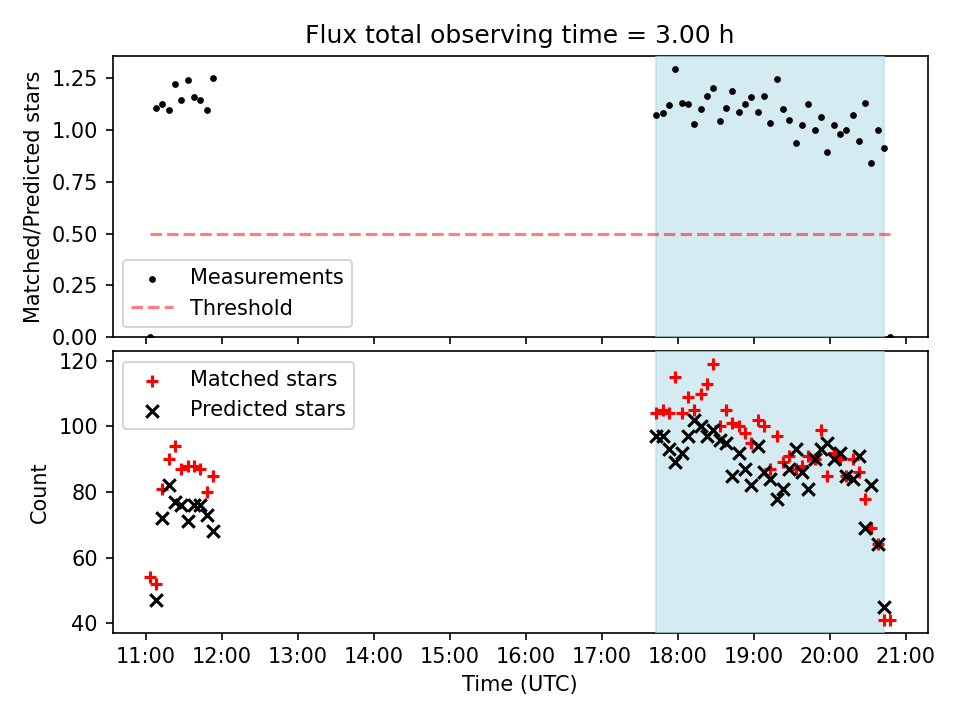 Flux total observing time = 3.00 h

Matched/Predicted stars

1.25
1.00
0.75
0.50
0.25
0.00

Measurements
Threshold

Count

120
100
80
60
40

Matched stars
Predicted stars

11:00 12:00 13:00 14:00 15:00 16:00 17:00 18:00 19:00 20:00 21:00

Time (UTC)